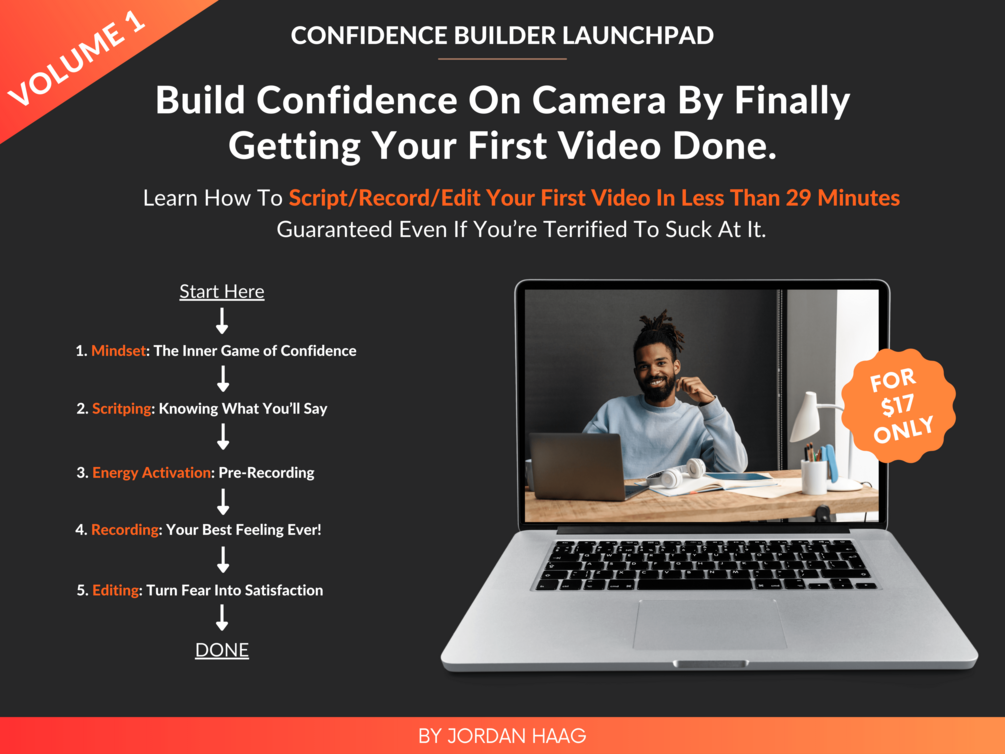 VOLUME 1

CONFIDENCE BUILDER LAUNCHPAD

Build Confidence On Camera By Finally Getting Your First Video Done.

Learn How To Script/Record/Edit Your First Video In Less Than 29 Minutes Guaranteed Even If You're Terrified To Suck At It.

Start Here

1. Mindset: The Inner Game of Confidence

2. Scritping: Knowing What You'll Say

3. Energy Activation: Pre-Recording

4. Recording: Your Best Feeling Ever!

5. Editing: Turn Fear Into Satisfaction

DONE

FOR $17 ONLY

BY JORDAN HAAG